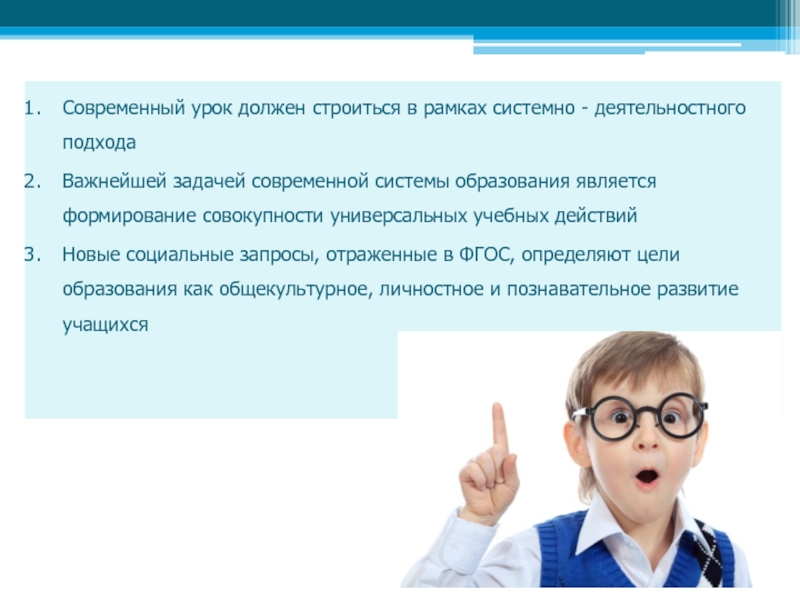 1. Современный урок должен строиться в рамках системно - деятельностного подхода

2. Важнейшей задачей современной системы образования является формирование совокупности универсальных учебных действий

3. Новые социальные запросы, отраженные в ФГОС, определяют цели образования как общекультурное, личностное и познавательное развитие учащихся